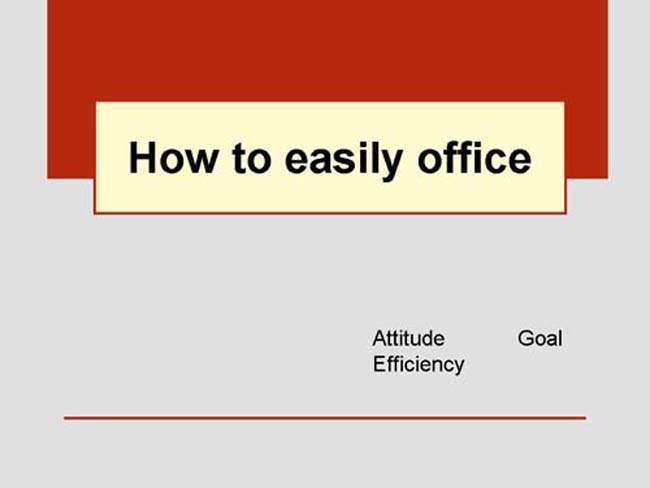 How to easily office

Attitude Goal Efficiency